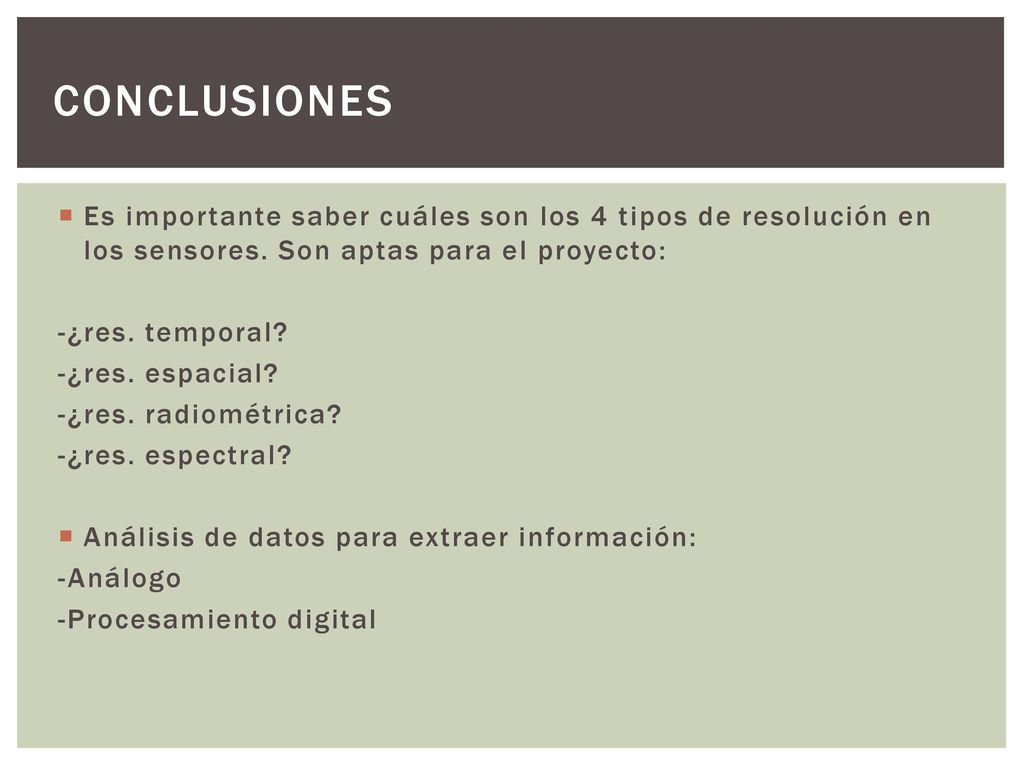 CONCLUSIONES

Es importante saber cuáles son los 4 tipos de resolución en los sensores. Son aptas para el proyecto:

-¿res. temporal?
-¿res. espacial?
-¿res. radiométrica?
-¿res. espectral?

Análisis de datos para extraer información:
-Análogo
-Procesamiento digital